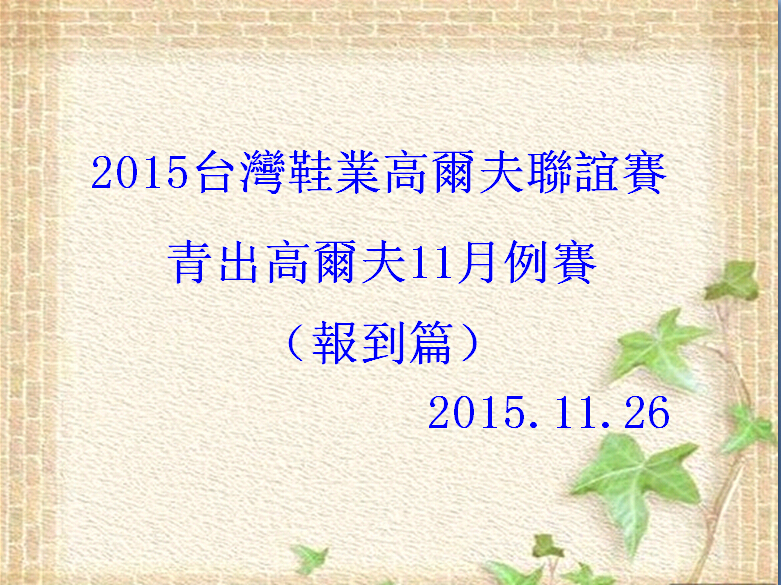 2015台灣鞋業高爾夫聯誼賽

青出高爾夫11月例賽

（報到篇）

2015.11.26